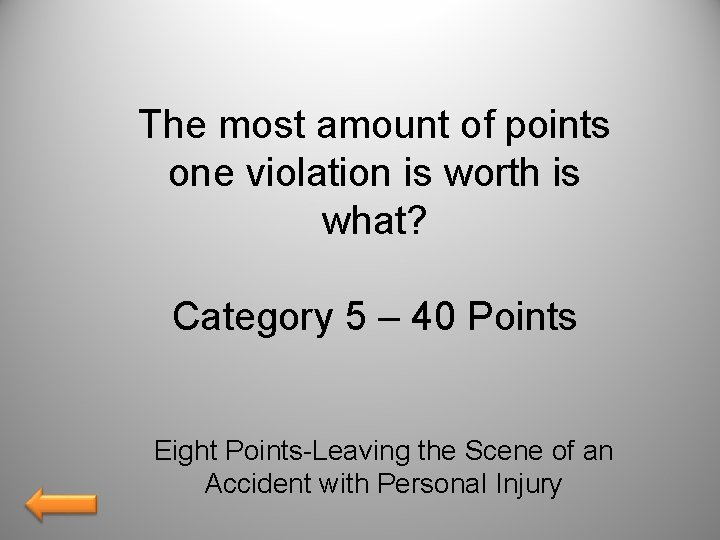 The most amount of points one violation is worth is what?

Category 5 – 40 Points

Eight Points-Leaving the Scene of an Accident with Personal Injury